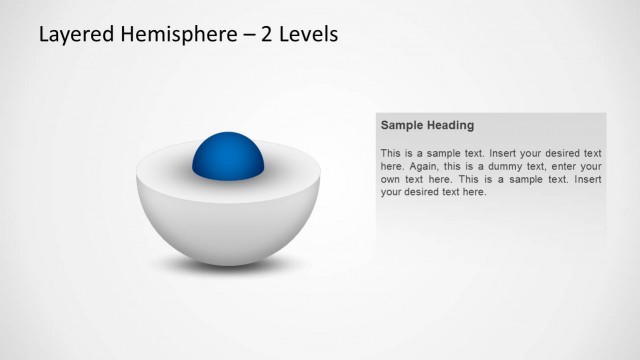 Layered Hemisphere – 2 Levels

Sample Heading

This is a sample text. Insert your desired text here. Again, this is a dummy text, enter your own text here. This is a sample text. Insert your desired text here.